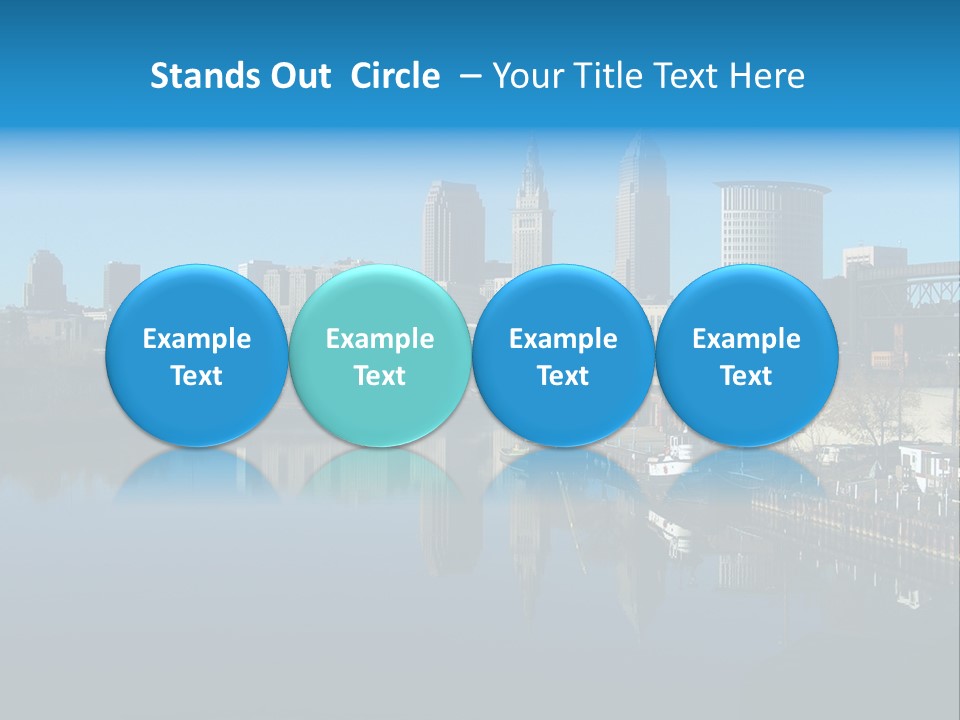 Stands Out Circle – Your Title Text Here

Example Text

Example Text

Example Text

Example Text